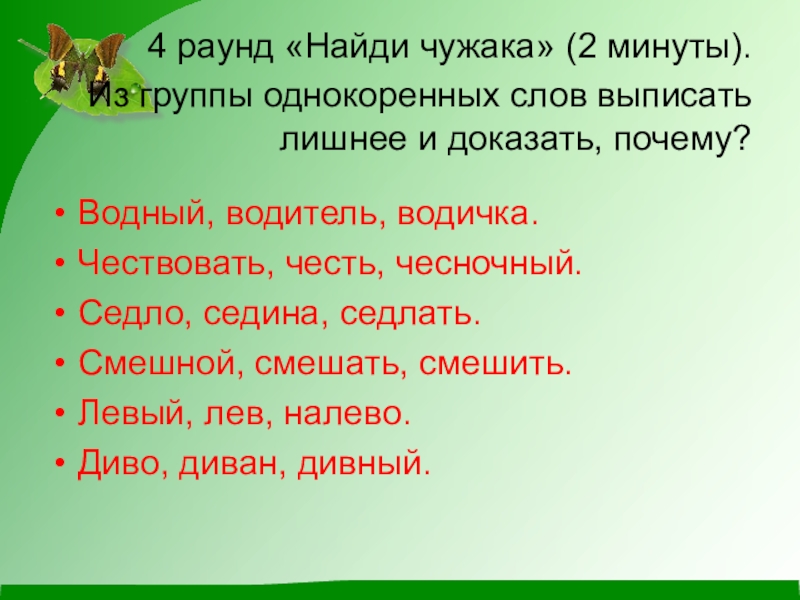 4 раунд «Найди чужака» (2 минуты). Из группы однокоренных слов выписать лишнее и доказать, почему?

• Водный, водитель, водичка.
• Чествовать, честь, чесночный.
• Седло, седина, седлать.
• Смешной, смешать, смешить.
• Левый, лев, налево.
• Диво, диван, дивный.